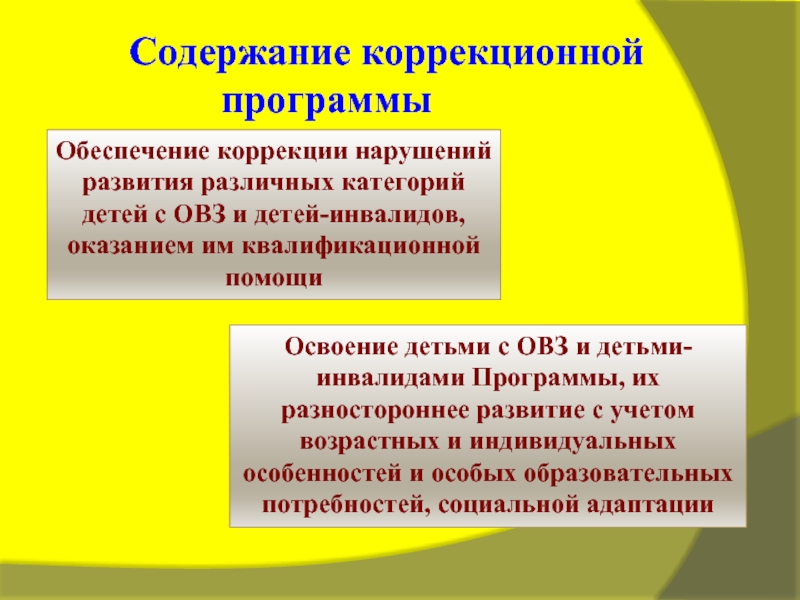 Содержание коррекционной программы

Обеспечение коррекции нарушений развития различных категорий детей с ОВЗ и детей-инвалидов, оказанием им квалификационной помощи

Освоение детьми с ОВЗ и детьми-инвалидами Программы, их разностороннее развитие с учетом возрастных и индивидуальных особенностей и особых образовательных потребностей, социальной адаптации